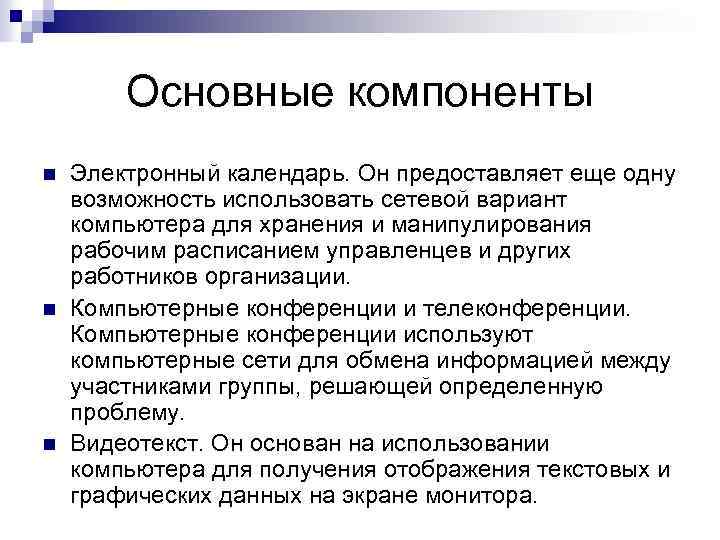 Основные компоненты

Электронный календарь. Он предоставляет еще одну возможность использовать сетевой вариант компьютера для хранения и манипулирования рабочим расписанием управленцев и других работников организации.

Компьютерные конференции и телеконференции. Компьютерные конференции используют компьютерные сети для обмена информацией между участниками группы, решающей определенную проблему.

Видеотекст. Он основан на использовании компьютера для получения отображения текстовых и графических данных на экране монитора.